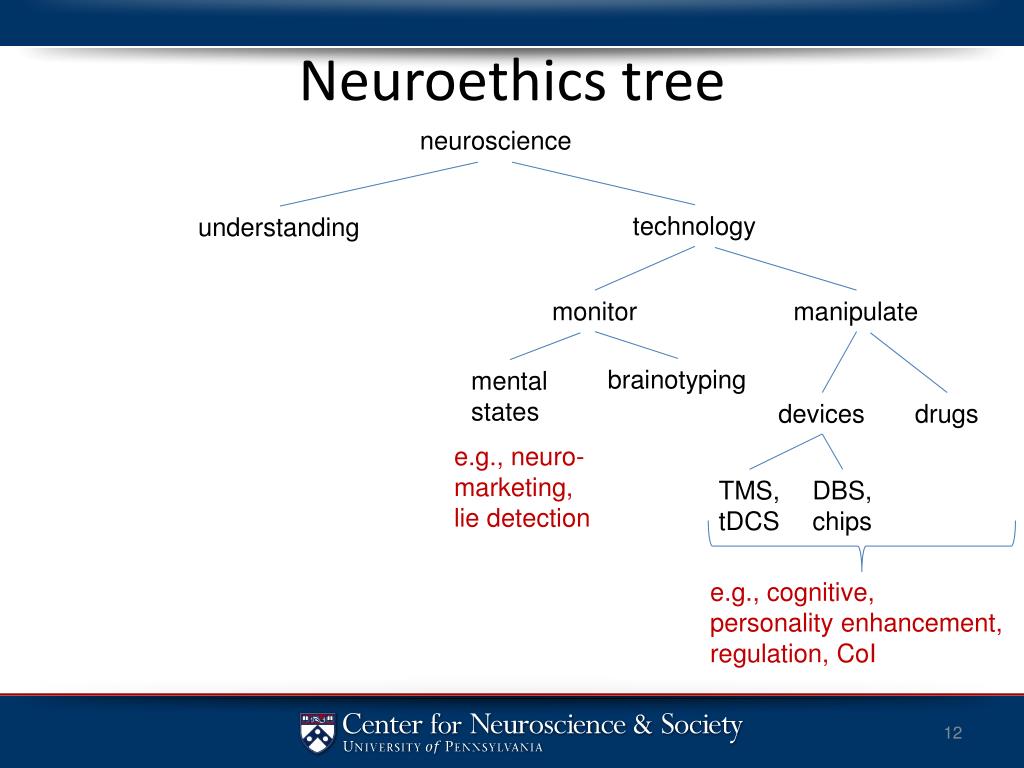 Neuroethics tree

neuroscience

understanding

technology

monitor

manipulate

mental states

brainotyping

devices

drugs

e.g., neuro-marketing, lie detection

TMS, tDCS

DBS, chips

e.g., cognitive, personality enhancement, regulation, CoI

Center for Neuroscience & Society
University of Pennsylvania

12